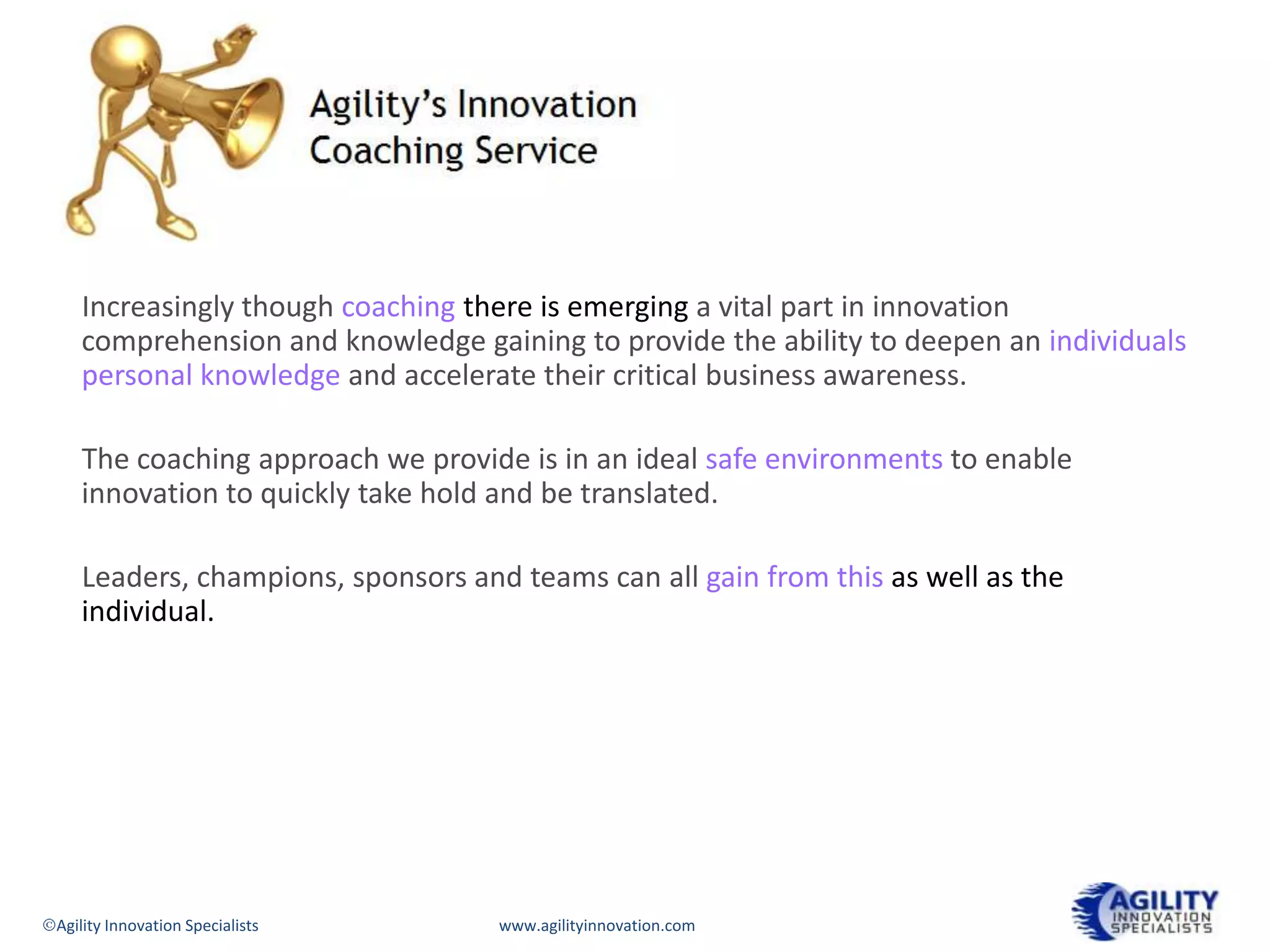 Agility's Innovation Coaching Service

Increasingly though coaching there is emerging a vital part in innovation comprehension and knowledge gaining to provide the ability to deepen an individuals personal knowledge and accelerate their critical business awareness.

The coaching approach we provide is in an ideal safe environments to enable innovation to quickly take hold and be translated.

Leaders, champions, sponsors and teams can all gain from this as well as the individual.

©Agility Innovation Specialists

www.agilityinnovation.com

AGILITY INNOVATION SPECIALISTS